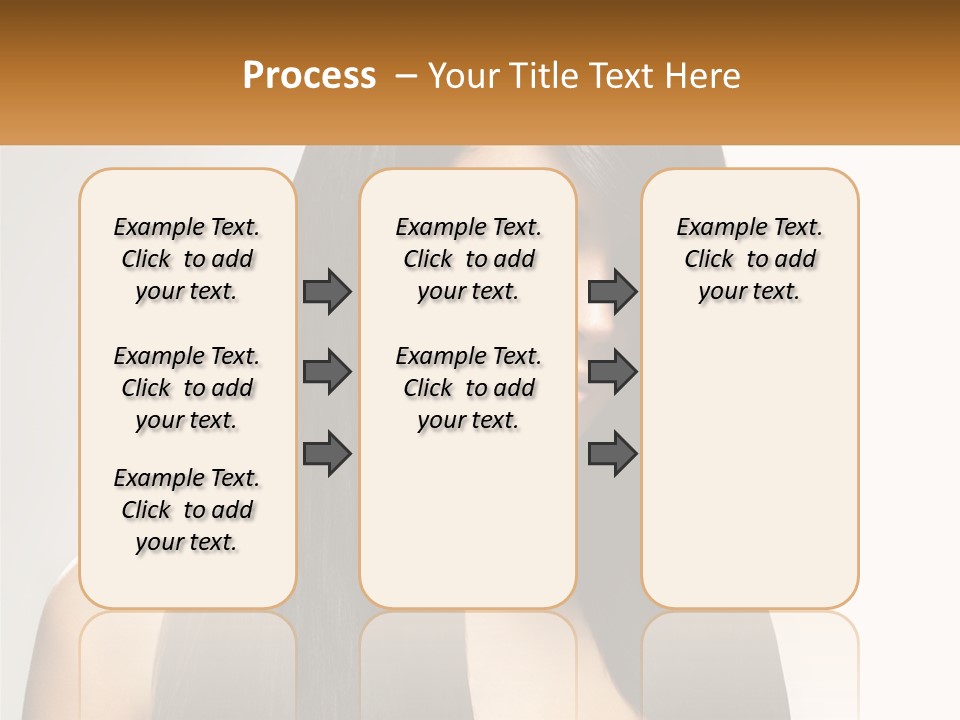 Process – Your Title Text Here

Example Text. Click to add your text.

Example Text. Click to add your text.

Example Text. Click to add your text.

Example Text. Click to add your text.

Example Text. Click to add your text.

Example Text. Click to add your text.